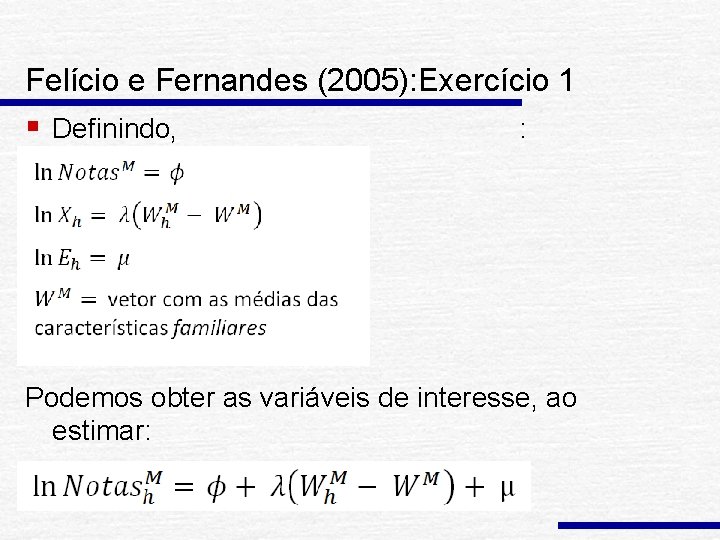 Felício e Fernandes (2005):Exercício 1

Definindo, :

$\ln Notas^M = \phi$

$\ln X_h = \lambda(W_h^M - W^M)$

$\ln E_h = \mu$

$W^M =$ vetor com as médias das características *familiares*

Podemos obter as variáveis de interesse, ao estimar:

$\ln Notas_h^M = \phi + \lambda(W_h^M - W^M) + \mu$